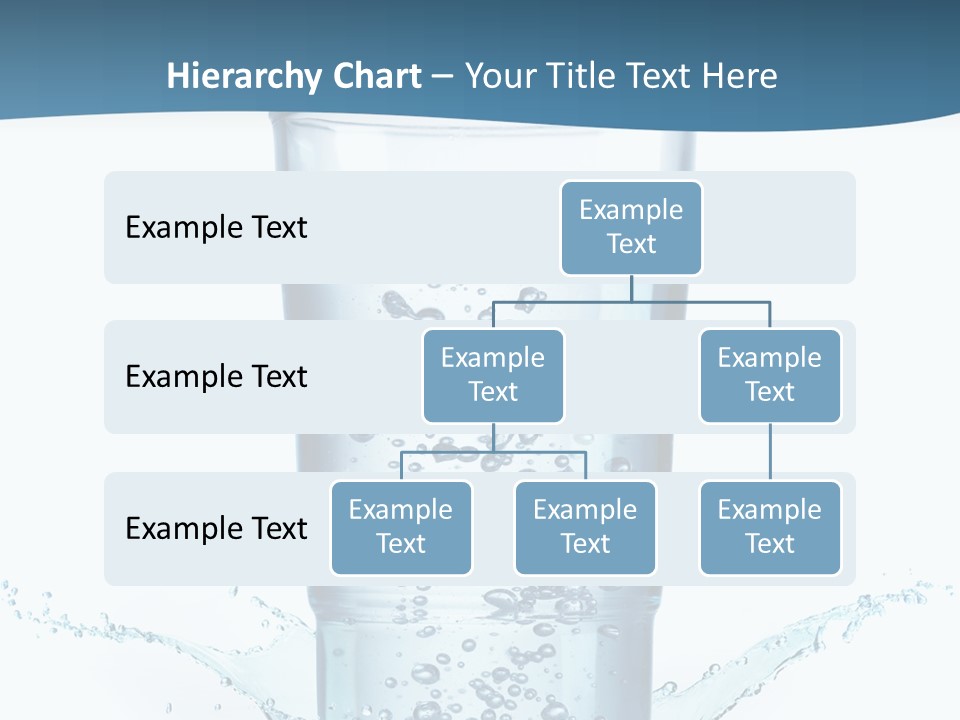 Hierarchy Chart – Your Title Text Here

Example Text

Example Text

Example Text

Example Text

Example Text

Example Text

Example Text

Example Text

Example Text